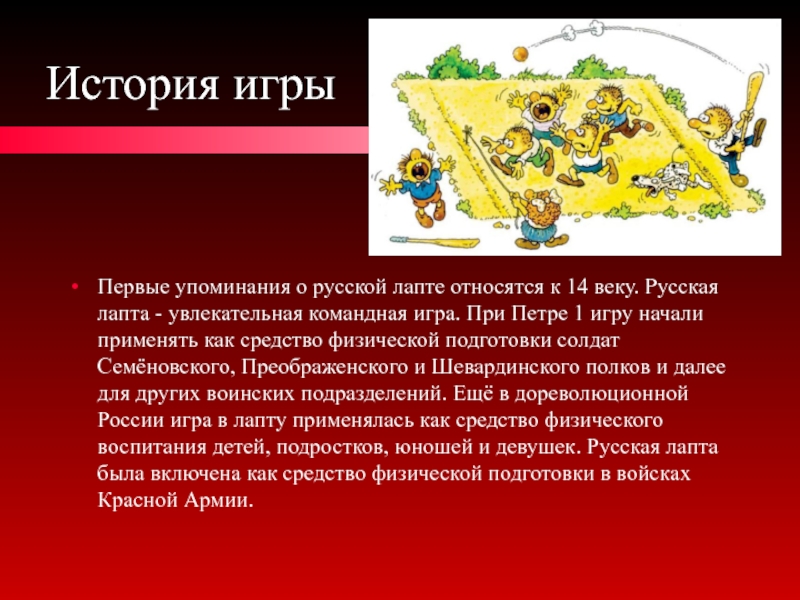 История игры

• Первые упоминания о русской лапте относятся к 14 веку. Русская лапта - увлекательная командная игра. При Петре 1 игру начали применять как средство физической подготовки солдат Семёновского, Преображенского и Шевардинского полков и далее для других воинских подразделений. Ещё в дореволюционной России игра в лапту применялась как средство физического воспитания детей, подростков, юношей и девушек. Русская лапта была включена как средство физической подготовки в войсках Красной Армии.